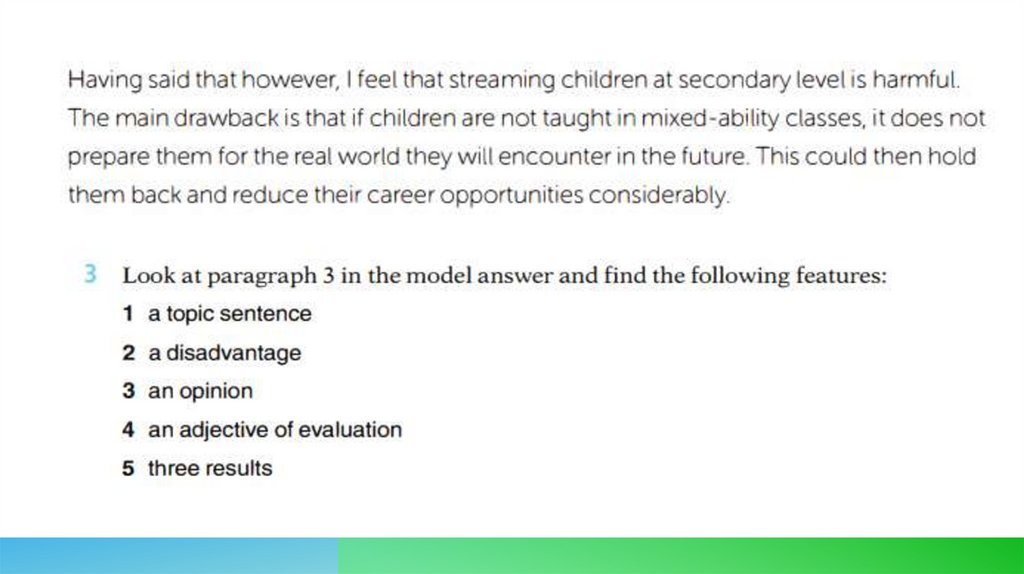 Having said that however, I feel that streaming children at secondary level is harmful. The main drawback is that if children are not taught in mixed-ability classes, it does not prepare them for the real world they will encounter in the future. This could then hold them back and reduce their career opportunities considerably.

3 Look at paragraph 3 in the model answer and find the following features:

1 a topic sentence

2 a disadvantage

3 an opinion

4 an adjective of evaluation

5 three results